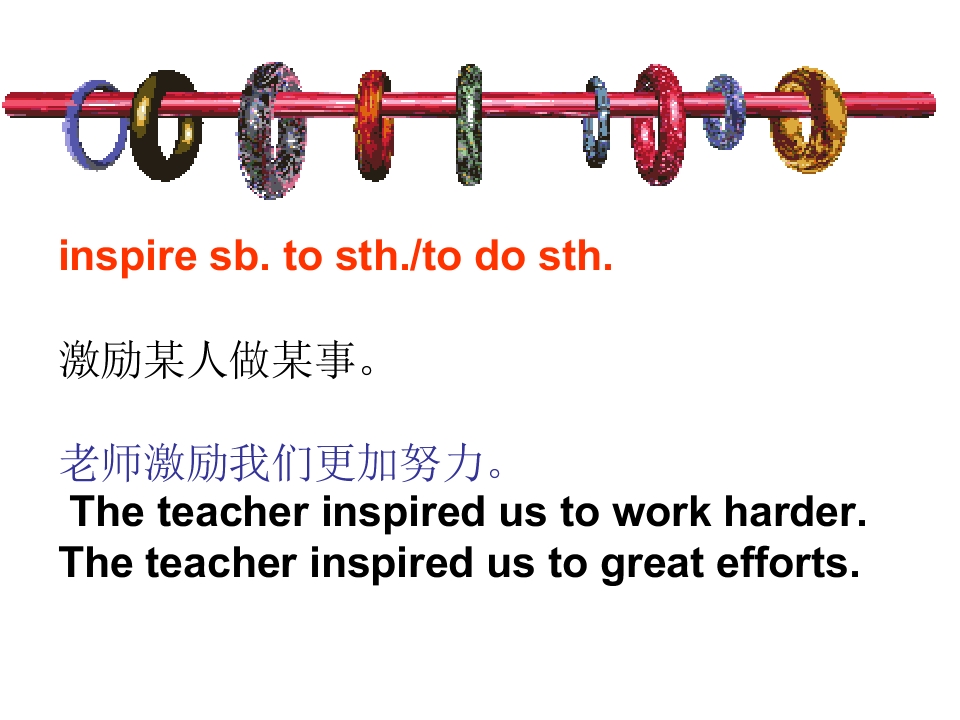 inspire sb. to sth./to do sth.

激励某人做某事。

老师激励我们更加努力。

The teacher inspired us to work harder.

The teacher inspired us to great efforts.